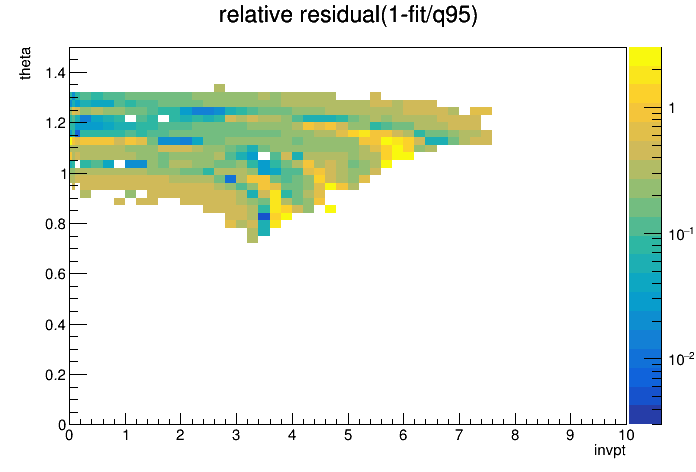 relative residual(1-fit/q95)

theta

1.4
1.2
1
0.8
0.6
0.4
0.2
0

0 1 2 3 4 5 6 7 8 9 10

invpt

1
$10^{-1}$
$10^{-2}$